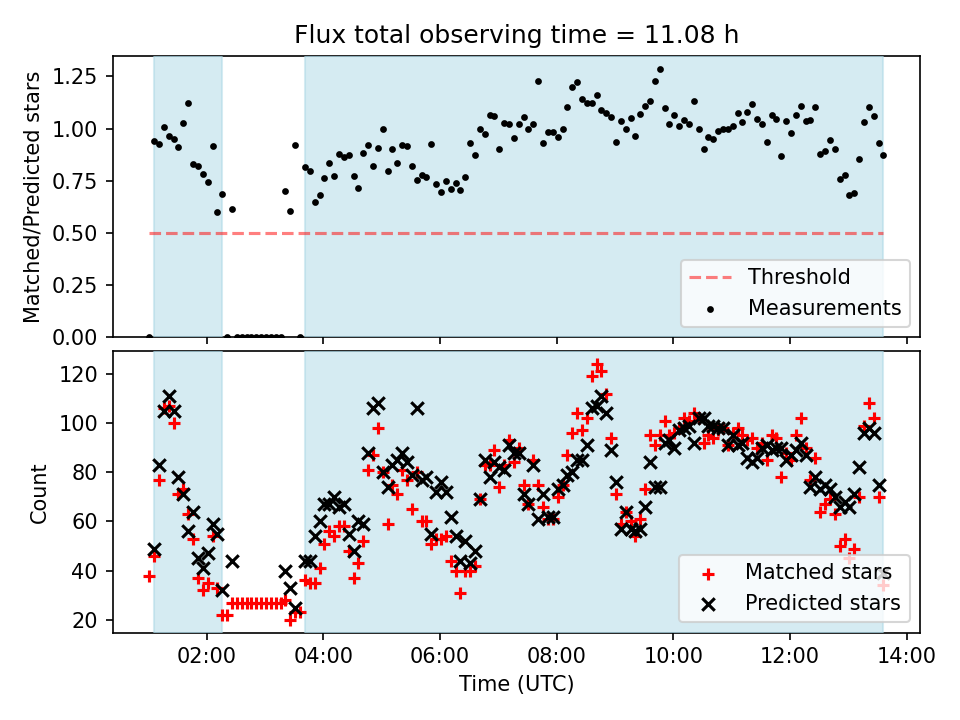 Flux total observing time = 11.08 h

Matched/Predicted stars

1.25
1.00
0.75
0.50
0.25
0.00

Threshold
Measurements

Count

120
100
80
60
40
20

Matched stars
Predicted stars

02:00
04:00
06:00
08:00
10:00
12:00
14:00

Time (UTC)